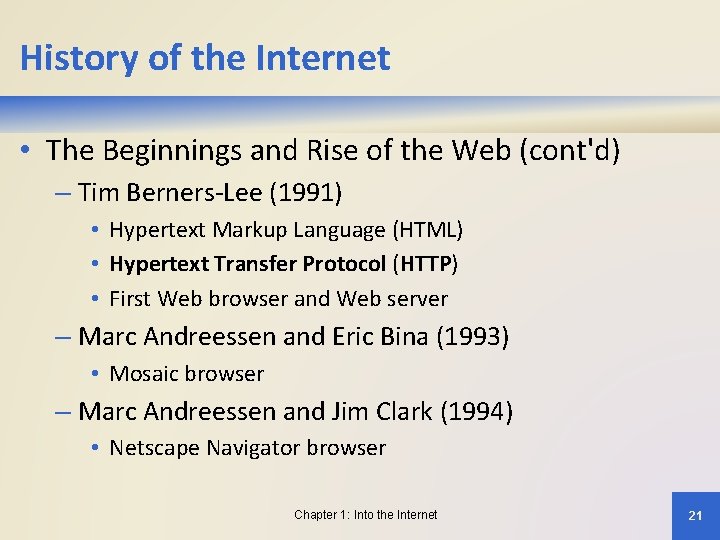 History of the Internet

• The Beginnings and Rise of the Web (cont'd)
– Tim Berners-Lee (1991)
• Hypertext Markup Language (HTML)
• Hypertext Transfer Protocol (HTTP)
• First Web browser and Web server
– Marc Andreessen and Eric Bina (1993)
• Mosaic browser
– Marc Andreessen and Jim Clark (1994)
• Netscape Navigator browser

Chapter 1: Into the Internet

21